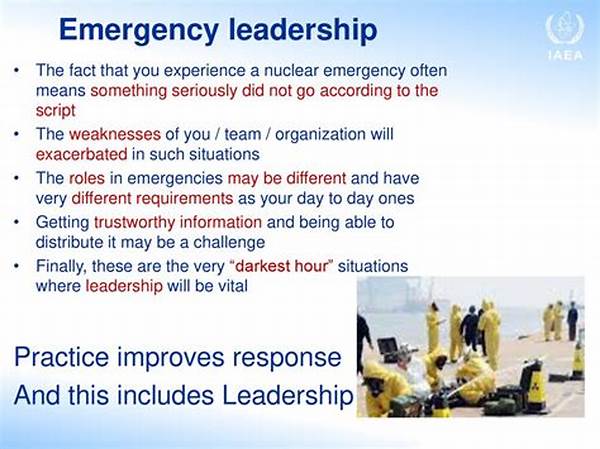 Emergency leadership

IAEA

• The fact that you experience a nuclear emergency often means something seriously did not go according to the script
• The weaknesses of you / team / organization will exacerbated in such situations
• The roles in emergencies may be different and have very different requirements as your day to day ones
• Getting trustworthy information and being able to distribute it may be a challenge
• Finally, these are the very "darkest hour" situations where leadership will be vital

Practice improves response
And this includes Leadership